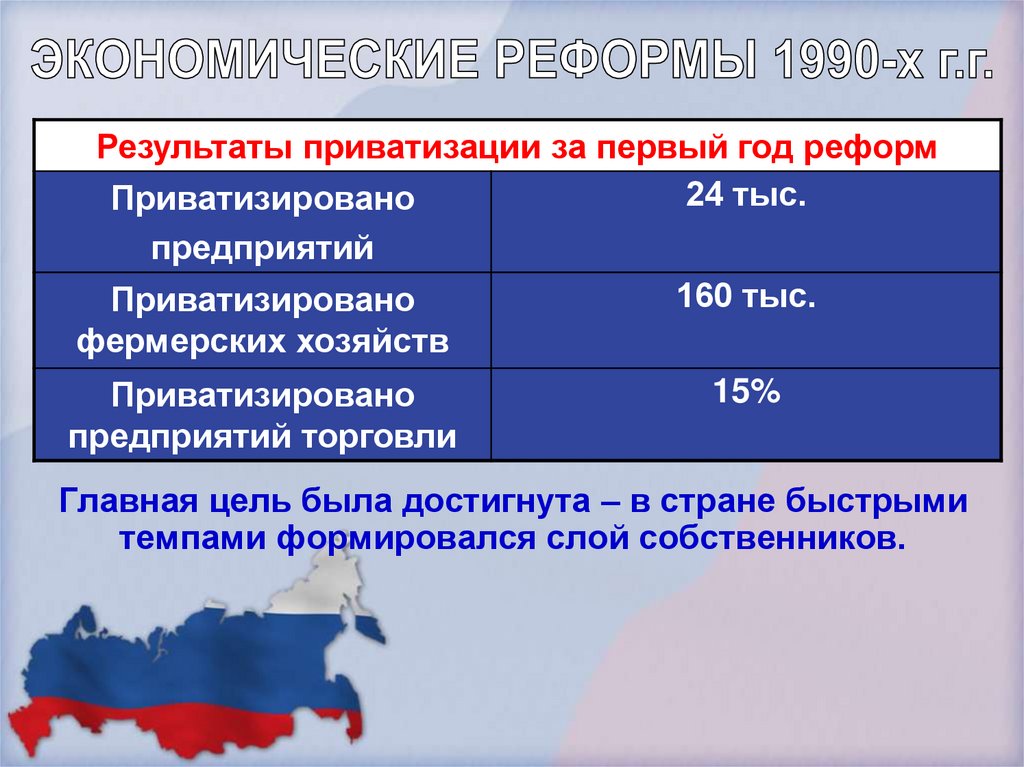 ЭКОНОМИЧЕСКИЕ РЕФОРМЫ 1990-х г.г.

| Результаты приватизации за первый год реформ | |
|---|---|
| Приватизировано предприятий | 24 тыс. |
| Приватизировано фермерских хозяйств | 160 тыс. |
| Приватизировано предприятий торговли | 15% |

Главная цель была достигнута – в стране быстрыми темпами формировался слой собственников.